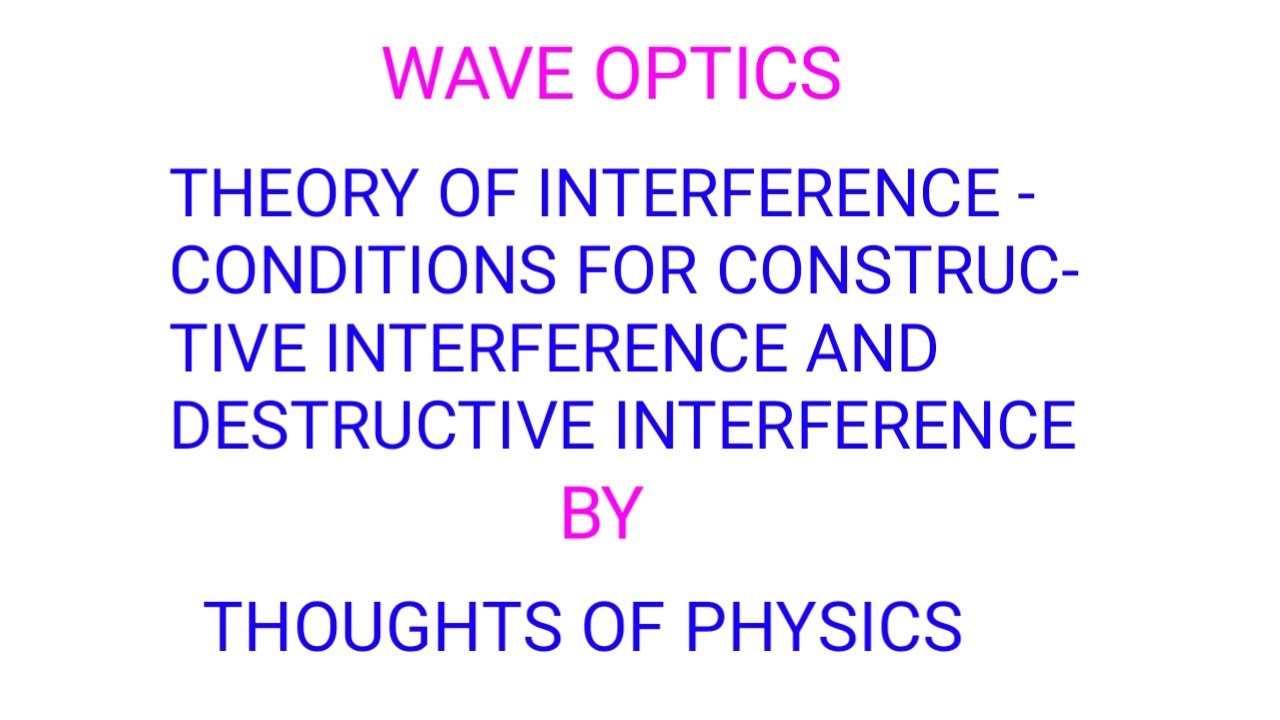 WAVE OPTICS

THEORY OF INTERFERENCE - CONDITIONS FOR CONSTRUCTIVE INTERFERENCE AND DESTRUCTIVE INTERFERENCE

BY

THOUGHTS OF PHYSICS